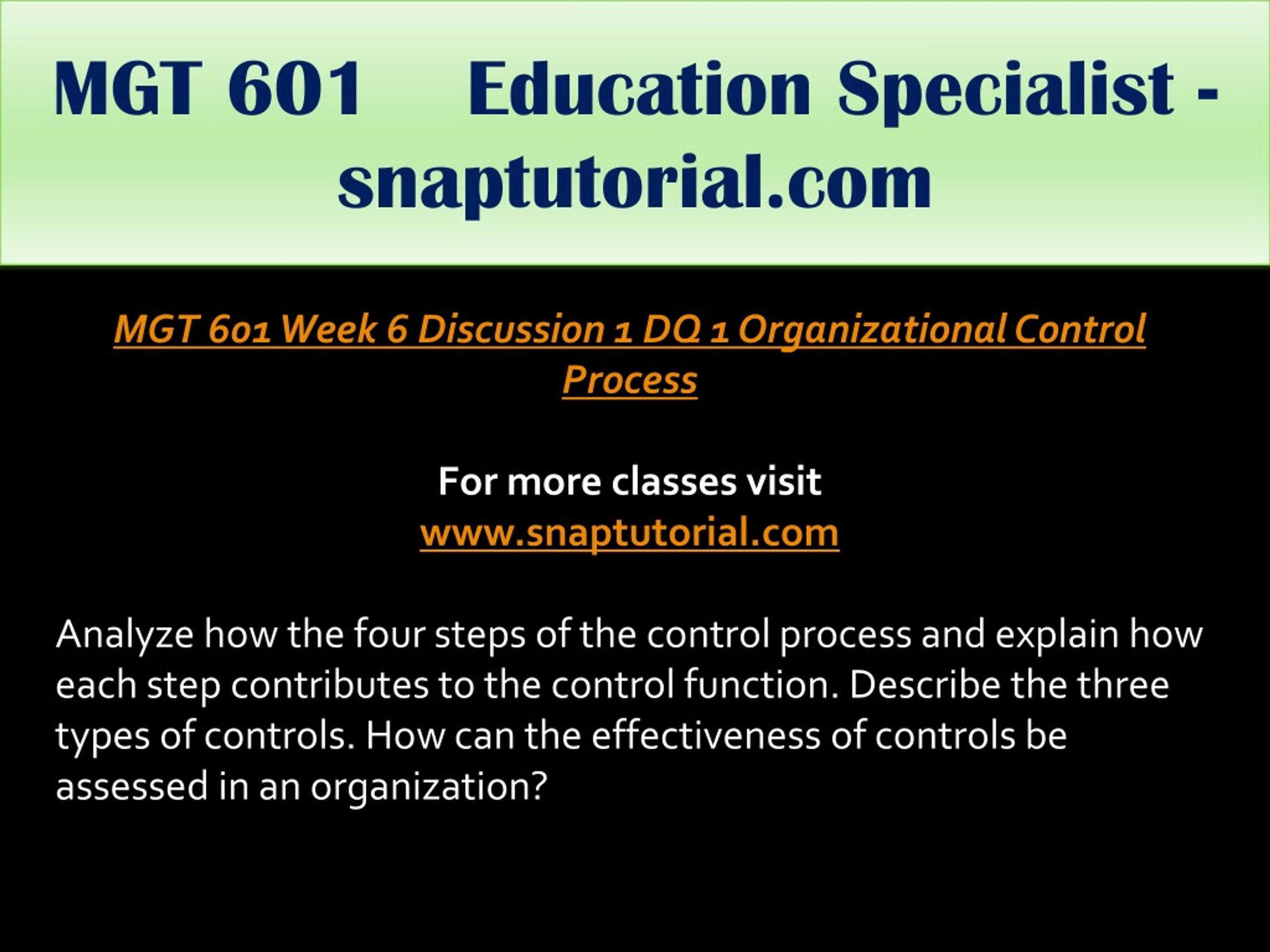 MGT 601 Education Specialist - snaptutorial.com

MGT 601 Week 6 Discussion 1 DQ 1 Organizational Control Process

For more classes visit
www.snaptutorial.com

Analyze how the four steps of the control process and explain how each step contributes to the control function. Describe the three types of controls. How can the effectiveness of controls be assessed in an organization?